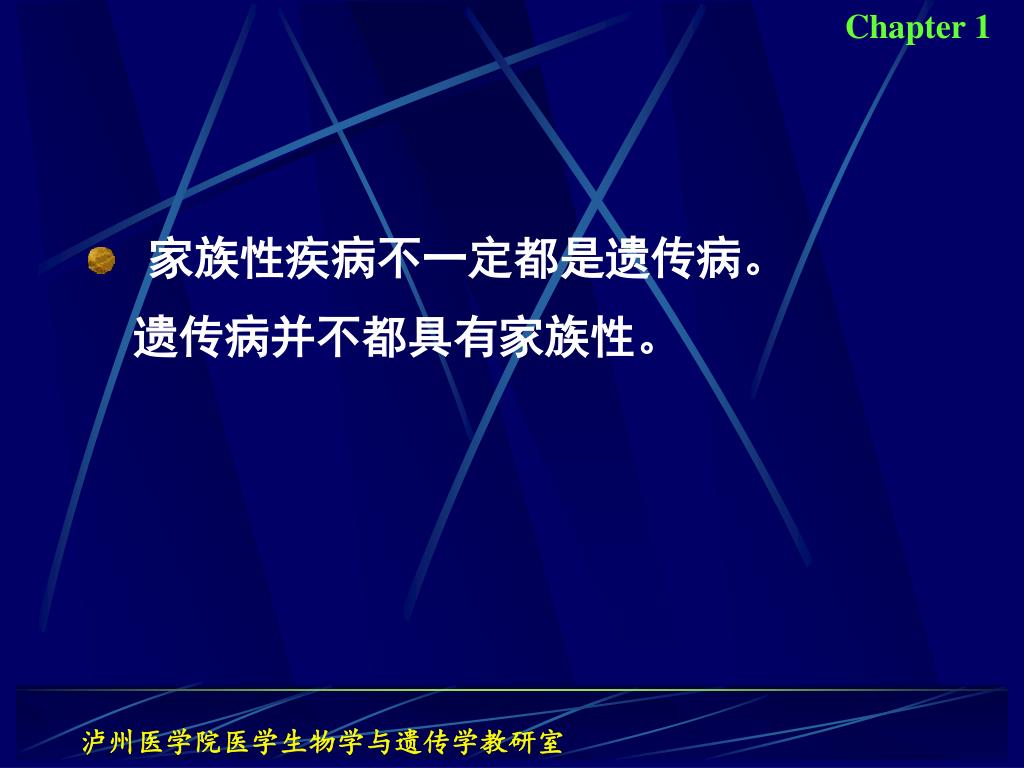 Chapter 1

家族性疾病不一定都是遗传病。
遗传病并不都具有家族性。

泸州医学院医学生物学与遗传学教研室